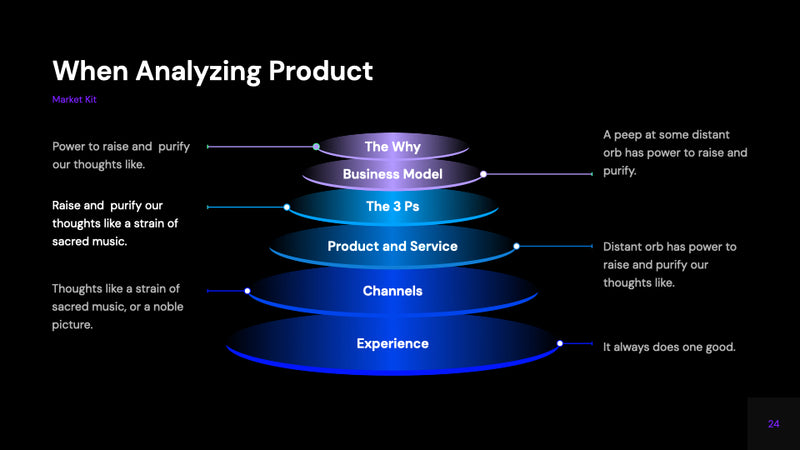 When Analyzing Product

Market Kit

Power to raise and purify our thoughts like.

Raise and purify our thoughts like a strain of sacred music.

Thoughts like a strain of sacred music, or a noble picture.

The Why

Business Model

The 3 Ps

Product and Service

Channels

Experience

A peep at some distant orb has power to raise and purify.

Distant orb has power to raise and purify our thoughts like.

It always does one good.

24